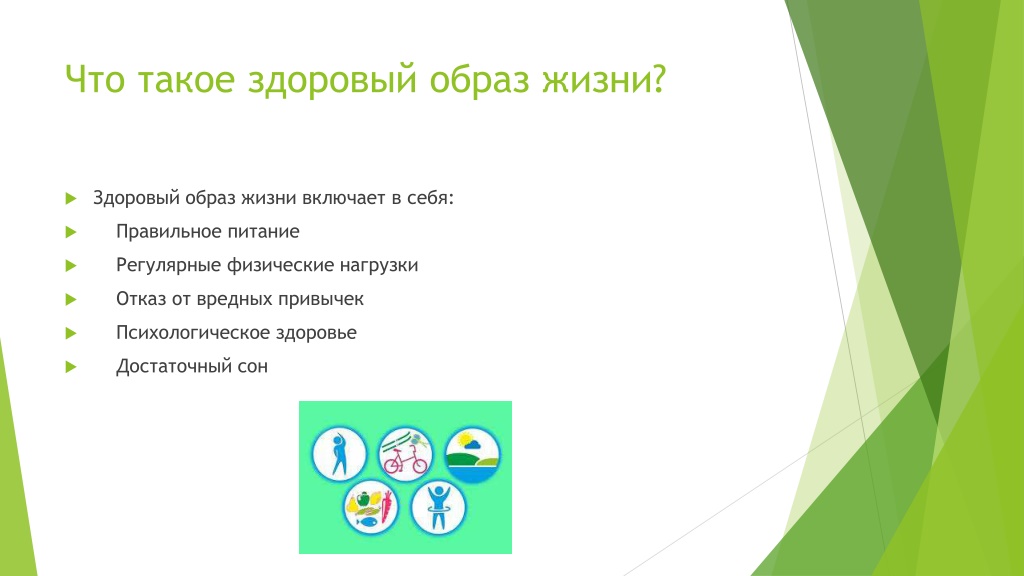 Что такое здоровый образ жизни?

Здоровый образ жизни включает в себя:

Правильное питание

Регулярные физические нагрузки

Отказ от вредных привычек

Психологическое здоровье

Достаточный сон